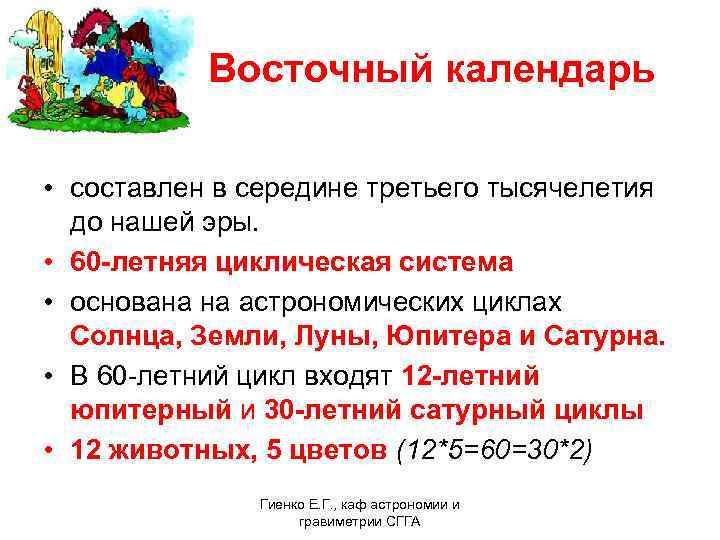 Восточный календарь

• составлен в середине третьего тысячелетия до нашей эры.
• 60-летняя циклическая система
• основана на астрономических циклах Солнца, Земли, Луны, Юпитера и Сатурна.
• В 60-летний цикл входят 12-летний юпитерный и 30-летний сатурный циклы
• 12 животных, 5 цветов (12*5=60=30*2)

Гиенко Е.Г., каф астрономии и гравиметрии СГГА